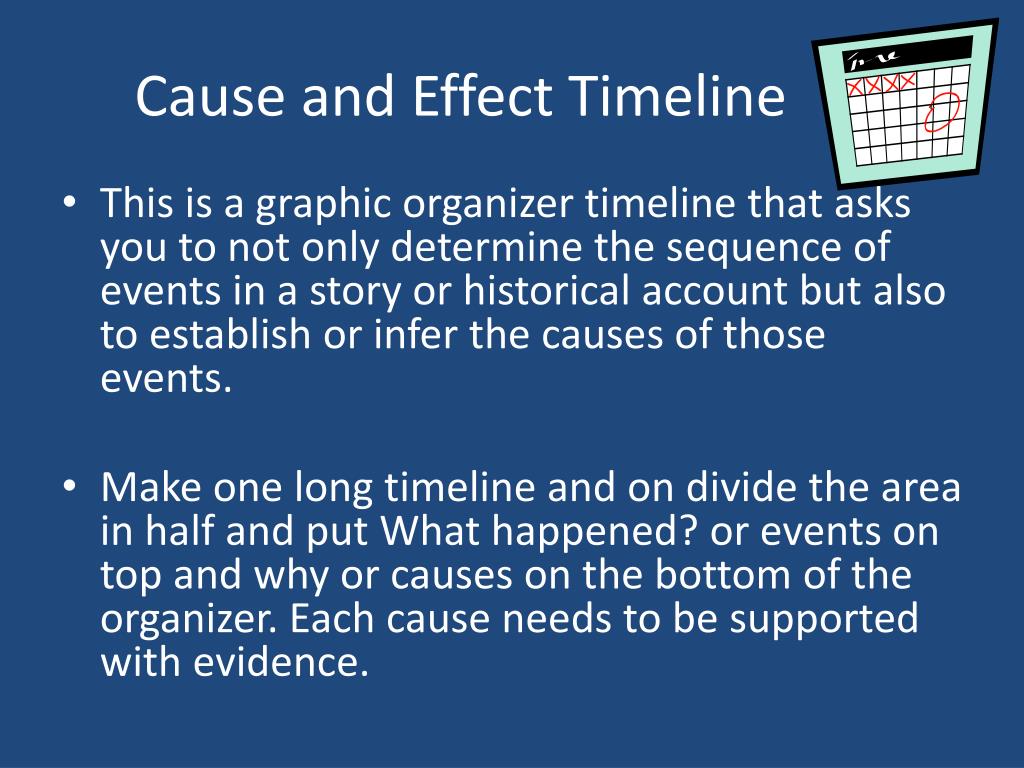 Cause and Effect Timeline

• This is a graphic organizer timeline that asks you to not only determine the sequence of events in a story or historical account but also to establish or infer the causes of those events.

• Make one long timeline and on divide the area in half and put What happened? or events on top and why or causes on the bottom of the organizer. Each cause needs to be supported with evidence.